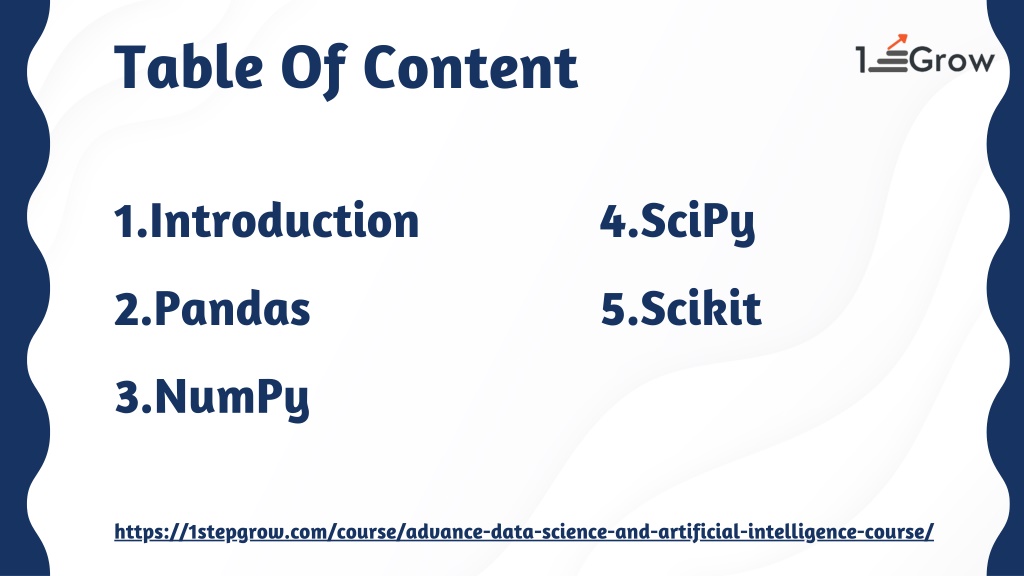 Table Of Content

1Grow

1.Introduction

2.Pandas

3.NumPy

4.SciPy

5.Scikit

https://1stepgrow.com/course/advance-data-science-and-artificial-intelligence-course/